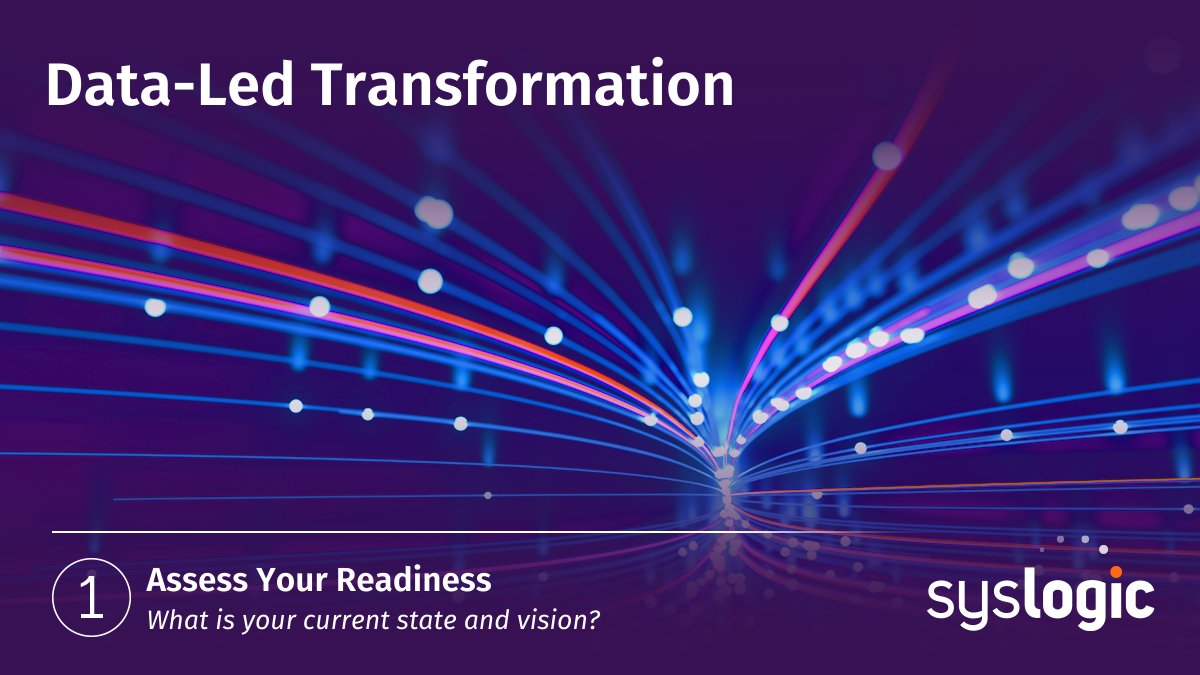 Data-Led Transformation

1 Assess Your Readiness
What is your current state and vision?

syslogic